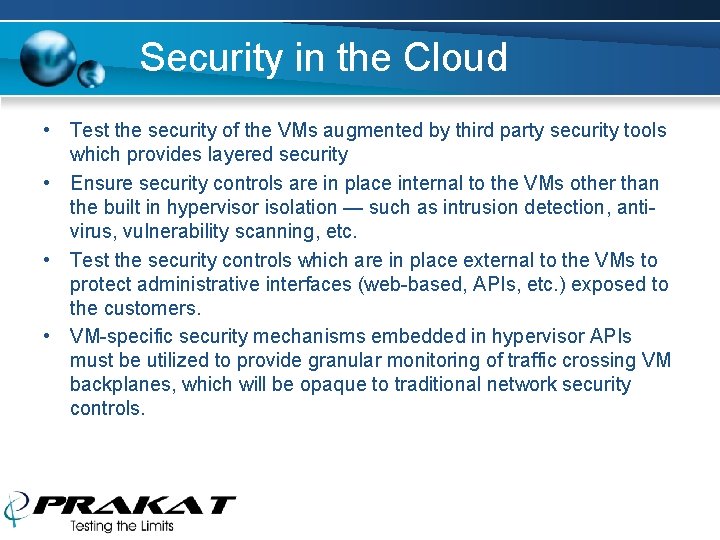 Security in the Cloud

• Test the security of the VMs augmented by third party security tools which provides layered security

• Ensure security controls are in place internal to the VMs other than the built in hypervisor isolation — such as intrusion detection, anti-virus, vulnerability scanning, etc.

• Test the security controls which are in place external to the VMs to protect administrative interfaces (web-based, APIs, etc.) exposed to the customers.

• VM-specific security mechanisms embedded in hypervisor APIs must be utilized to provide granular monitoring of traffic crossing VM backplanes, which will be opaque to traditional network security controls.

PRAKAT
Testing the Limits